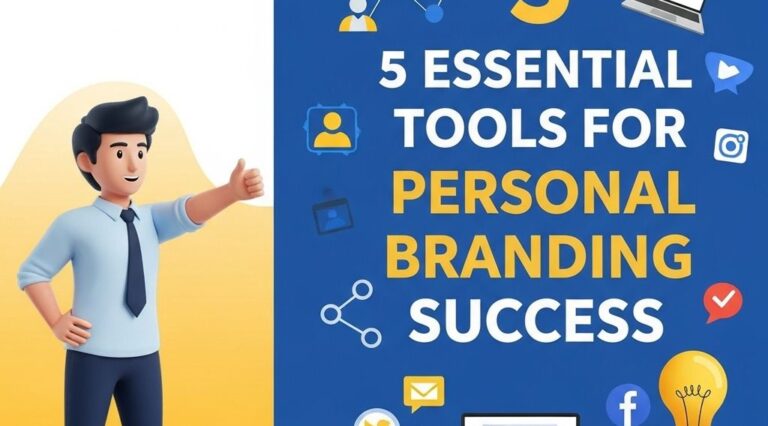 5 ESSENTIAL TOOLS FOR PERSONAL BRANDING SUCCESS